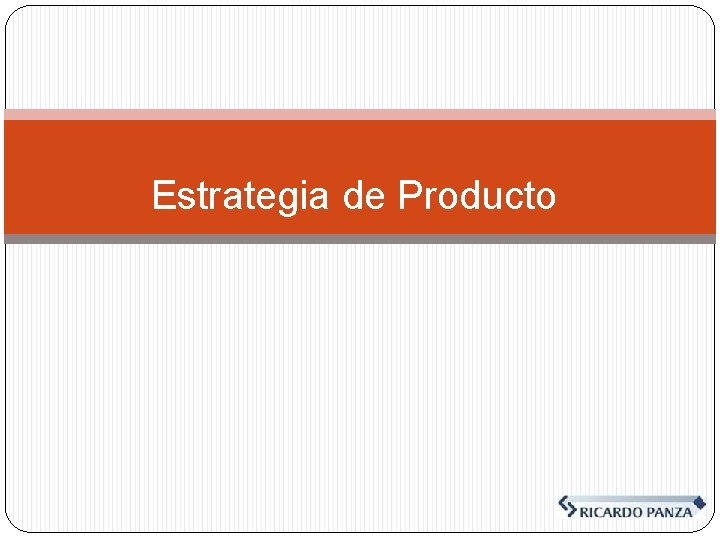 Estrategia de Producto

RICARDO PANZA